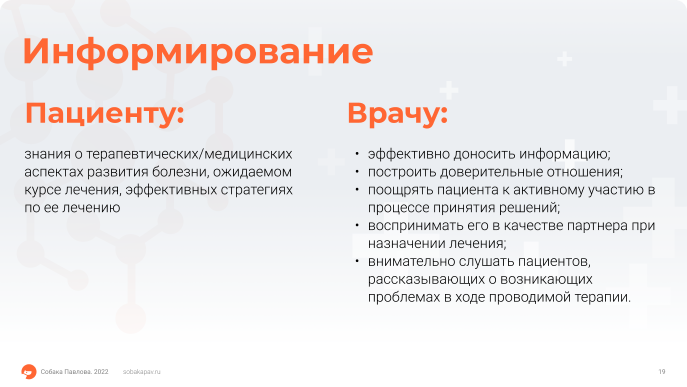 Информирование

Пациенту:

знания о терапевтических/медицинских аспектах развития болезни, ожидаемом курсе лечения, эффективных стратегиях по ее лечению

Врачу:

• эффективно доносить информацию;
• построить доверительные отношения;
• поощрять пациента к активному участию в процессе принятия решений;
• воспринимать его в качестве партнера при назначении лечения;
• внимательно слушать пациентов, рассказывающих о возникающих проблемах в ходе проводимой терапии.

Собака Павлова. 2022 sobakapav.ru

19